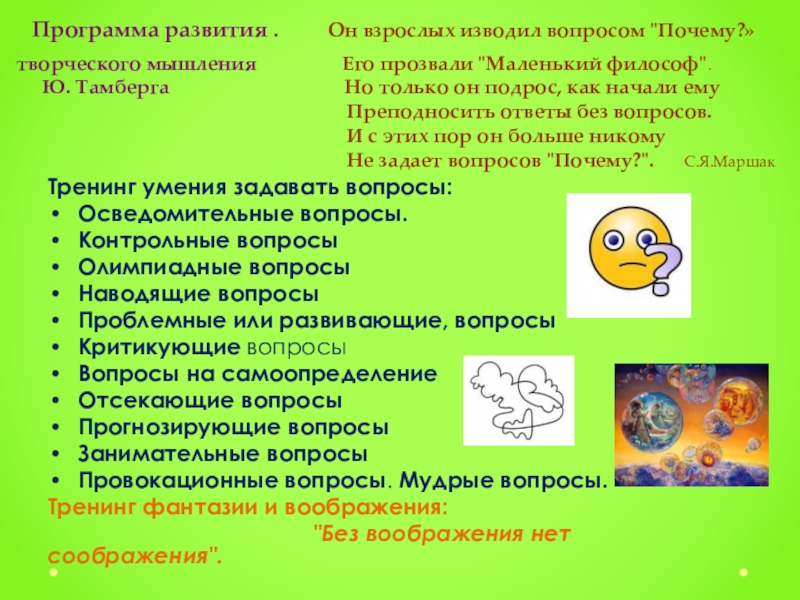 Программа развития .
творческого мышления
Ю. Тамберга

Он взрослых изводил вопросом "Почему?»
Его прозвали "Маленький философ".
Но только он подрос, как начали ему
Преподносить ответы без вопросов.
И с этих пор он больше никому
Не задает вопросов "Почему?". С.Я.Маршак

Тренинг умения задавать вопросы:
• Осведомительные вопросы.
• Контрольные вопросы
• Олимпиадные вопросы
• Наводящие вопросы
• Проблемные или развивающие, вопросы
• Критикующие вопросы
• Вопросы на самоопределение
• Отсекающие вопросы
• Прогнозирующие вопросы
• Занимательные вопросы
• Провокационные вопросы. Мудрые вопросы.
Тренинг фантазии и воображения:
"Без воображения нет соображения".